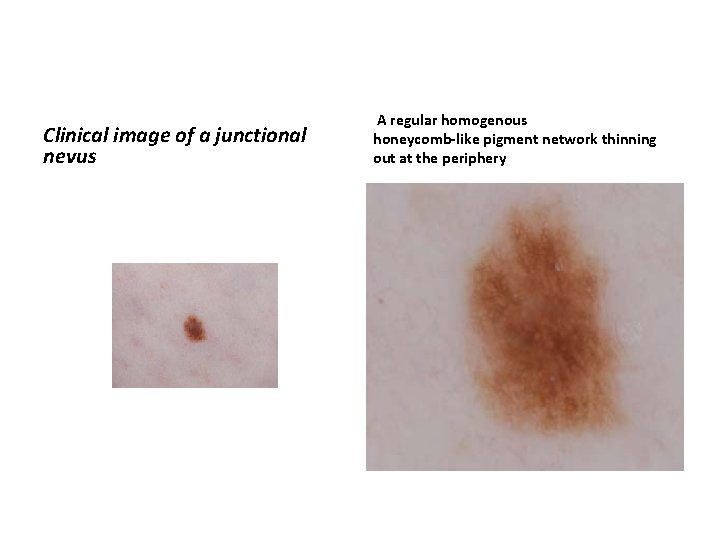 Clinical image of a junctional nevus

A regular homogenous honeycomb-like pigment network thinning out at the periphery